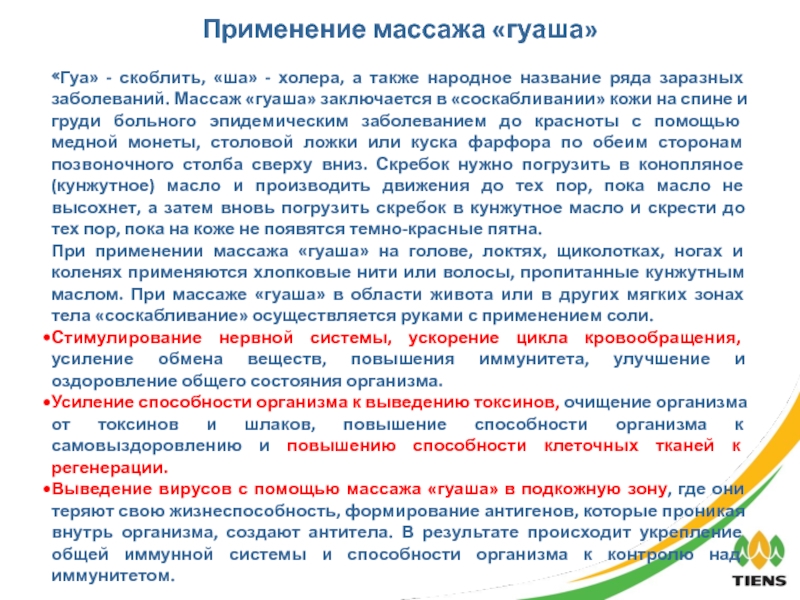 Применение массажа «гуаша»

«Гуа» - скоблить, «ша» - холера, а также народное название ряда заразных заболеваний. Массаж «гуаша» заключается в «соскабливании» кожи на спине и груди больного эпидемическим заболеванием до красноты с помощью медной монеты, столовой ложки или куска фарфора по обеим сторонам позвоночного столба сверху вниз. Скребок нужно погрузить в конопляное (кунжутное) масло и производить движения до тех пор, пока масло не высохнет, а затем вновь погрузить скребок в кунжутное масло и скрести до тех пор, пока на коже не появятся темно-красные пятна.

При применении массажа «гуаша» на голове, локтях, щиколотках, ногах и коленях применяются хлопковые нити или волосы, пропитанные кунжутным маслом. При массаже «гуаша» в области живота или в других мягких зонах тела «соскабливание» осуществляется руками с применением соли.

•Стимулирование нервной системы, ускорение цикла кровообращения, усиление обмена веществ, повышения иммунитета, улучшение и оздоровление общего состояния организма.

•Усиление способности организма к выведению токсинов, очищение организма от токсинов и шлаков, повышение способности организма к самовыздоровлению и повышению способности клеточных тканей к регенерации.

•Выведение вирусов с помощью массажа «гуаша» в подкожную зону, где они теряют свою жизнеспособность, формирование антигенов, которые проникая внутрь организма, создают антитела. В результате происходит укрепление общей иммунной системы и способности организма к контролю над иммунитетом.

TIENS